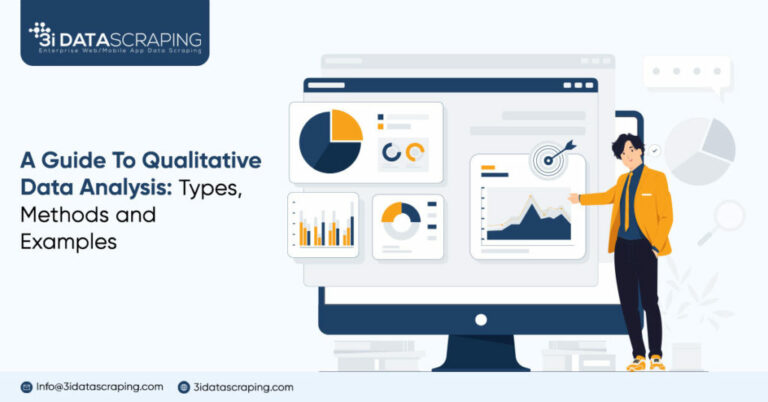 3i DATASCRAPING
Enterprise Web/Mobile App Data Scraping

A Guide To Qualitative Data Analysis: Types, Methods and Examples

Info@3idatascraping.com
3idatascraping.com